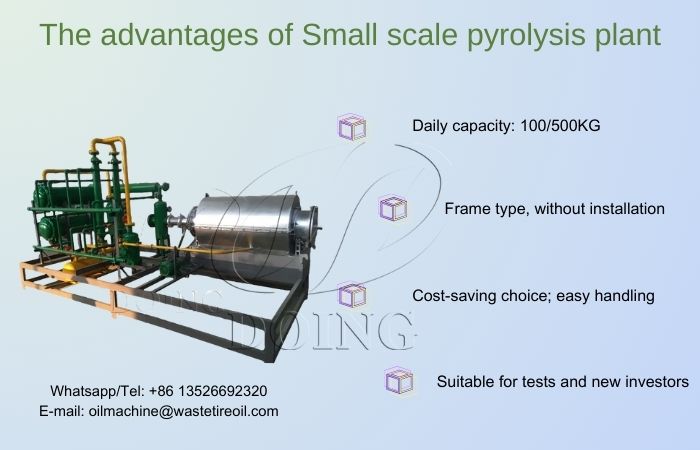 The advantages of Small scale pyrolysis plant

Daily capacity: 100/500KG

Frame type, without installation

Cost-saving choice; easy handling

Suitable for tests and new investors

DOING

Whatsapp/Tel: +86 13526692320
E-mail: oilmachine@wastetireoil.com